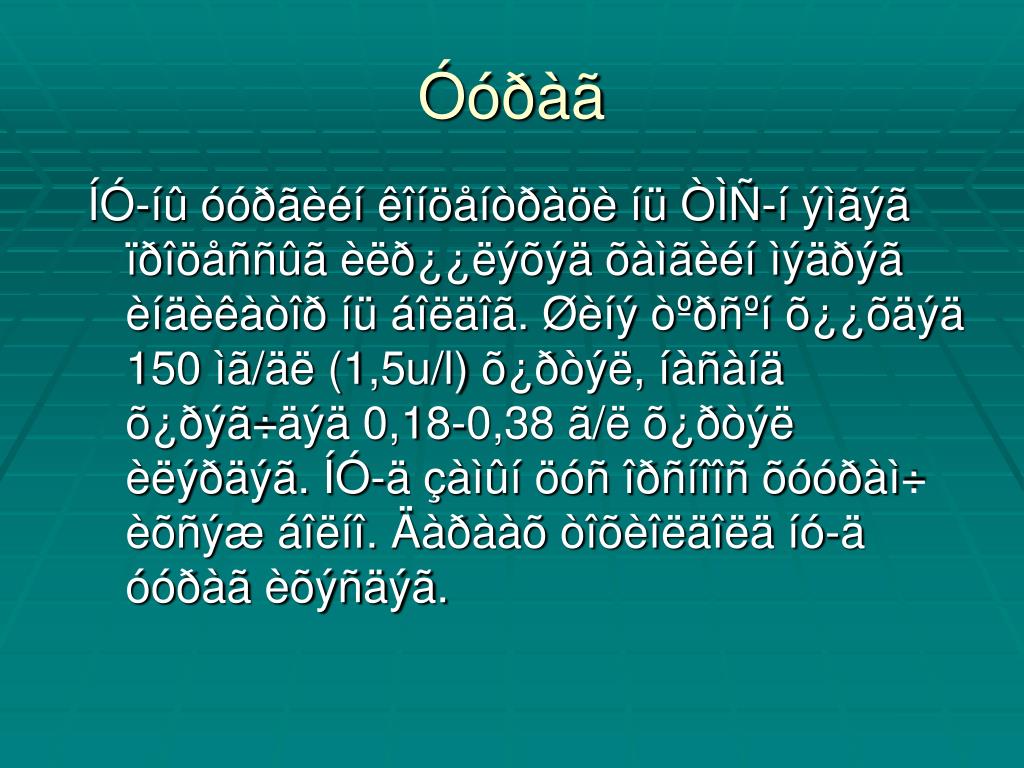 Óóðàã

ÍÓ-íû óóðãèéí êîíöåíòðàöè íü ÒÌÑ-í ýìãýã ïðîöåññûã èëð¿¿ëýõýä õàìãèéí ìýäðýã èíäèêàòîð íü áîëäîã. Øèíý òºðñºí õ¿¿õäýä 150 ìã/äë (1,5u/l) õ¿ðòýë, íàñàíä õ¿ðýã÷äýä 0,18-0,38 ã/ë õ¿ðòýë èëýðäýã. ÍÓ-ä çàìûí öóñ îðñíîîñ õóóðàì÷ èõñýæ áîëíî. Äàðààõ òîõèîëäîëä íó-ä óóðàã èõýñäýã.